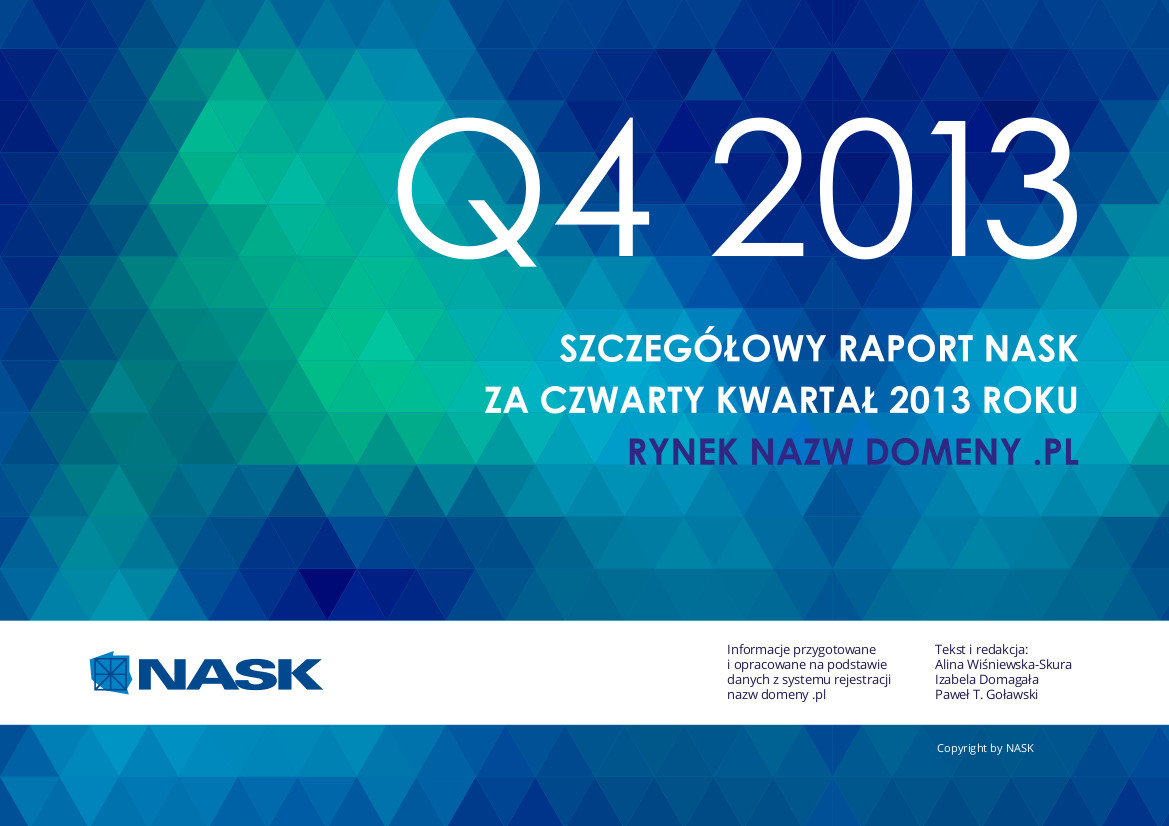 Q4 2013

SZCZEGÓŁOWY RAPORT NASK
ZA CZWARTY KWARTAŁ 2013 ROKU
RYNEK NAZW DOMENY .PL

NASK

Informacje przygotowane i opracowane na podstawie danych z systemu rejestracji nazw domeny .pl

Tekst i redakcja:
Alina Wiśniewska-Skura
Izabela Domagała
Paweł T. Goławski

Copyright by NASK